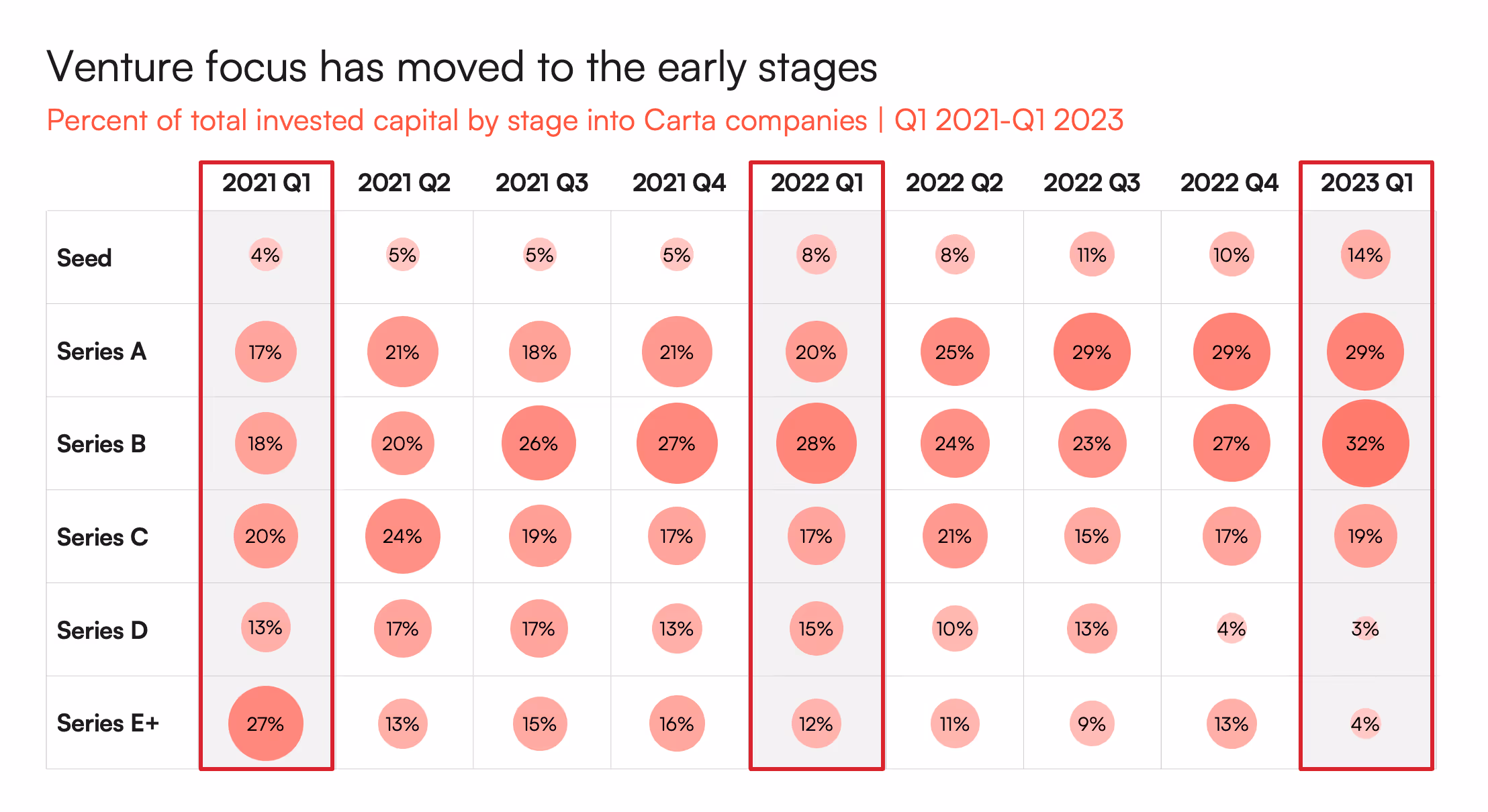 Venture focus has moved to the early stages

Percent of total invested capital by stage into Carta companies | Q1 2021-Q1 2023

| | 2021 Q1 | 2021 Q2 | 2021 Q3 | 2021 Q4 | 2022 Q1 | 2022 Q2 | 2022 Q3 | 2022 Q4 | 2023 Q1 |
|---|---|---|---|---|---|---|---|---|---|
| Seed | 4% | 5% | 5% | 5% | 8% | 8% | 11% | 10% | 14% |
| Series A | 17% | 21% | 18% | 21% | 20% | 25% | 29% | 29% | 29% |
| Series B | 18% | 20% | 26% | 27% | 28% | 24% | 23% | 27% | 32% |
| Series C | 20% | 24% | 19% | 17% | 17% | 21% | 15% | 17% | 19% |
| Series D | 13% | 17% | 17% | 13% | 15% | 10% | 13% | 4% | 3% |
| Series E+ | 27% | 13% | 15% | 16% | 12% | 11% | 9% | 13% | 4% |